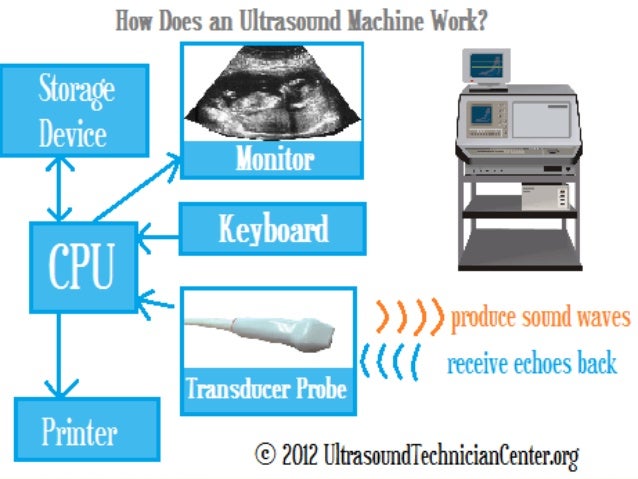 How Does an Ultrasound Machine Work?

Storage Device

Monitor

Keyboard

CPU

Transducer Probe

produce sound waves

receive echoes back

Printer

© 2012 UltrasoundTechnicianCenter.org